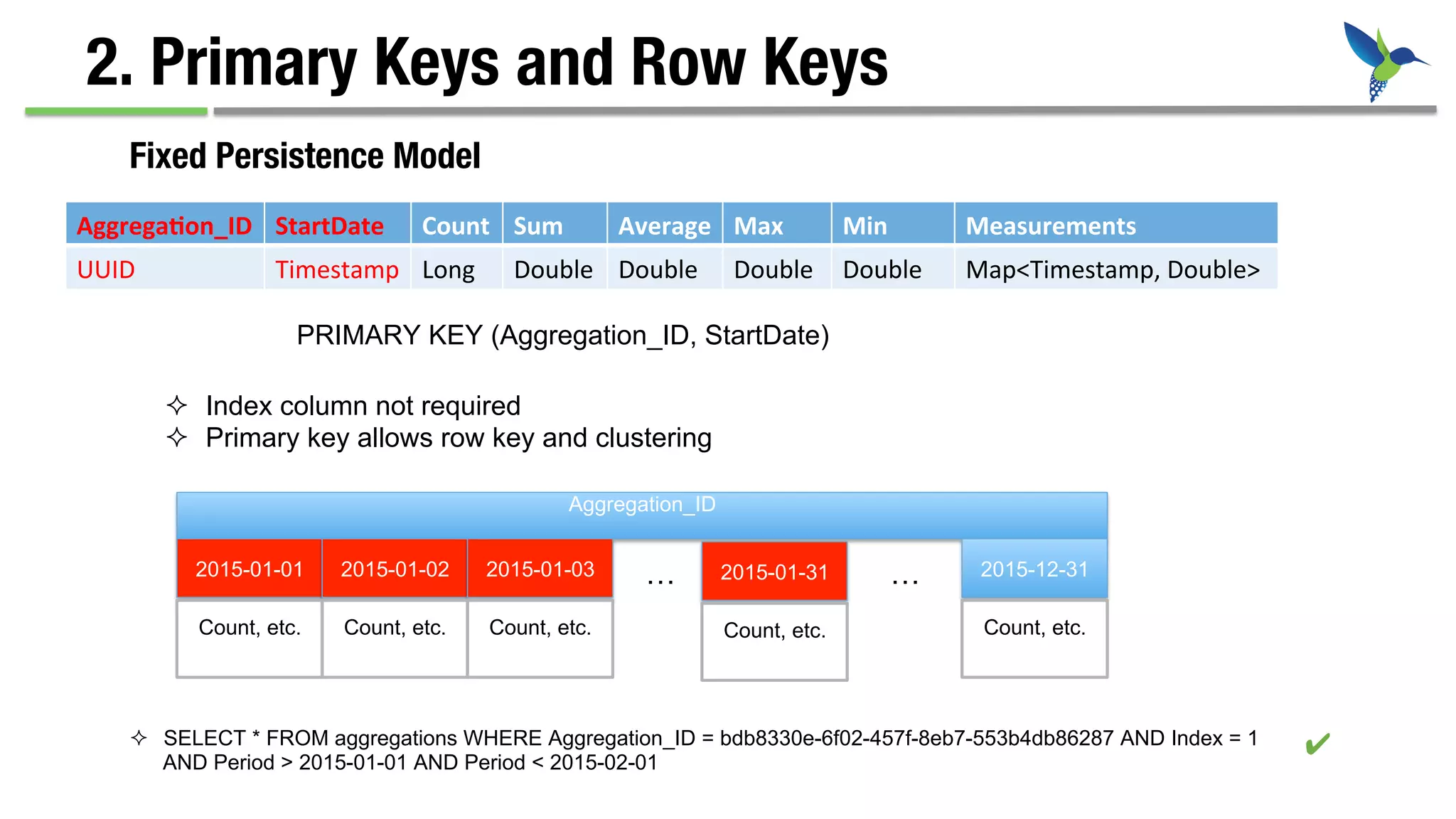 2. Primary Keys and Row Keys

Fixed Persistence Model

| Aggregation_ID | StartDate | Count | Sum | Average | Max | Min | Measurements |
|---|---|---|---|---|---|---|---|
| UUID | Timestamp | Long | Double | Double | Double | Double | Map<Timestamp, Double> |

PRIMARY KEY (Aggregation_ID, StartDate)

✧ Index column not required
✧ Primary key allows row key and clustering

Aggregation_ID

| 2015-01-01 | 2015-01-02 | 2015-01-03 | … | 2015-01-31 | … | 2015-12-31 |
|---|---|---|---|---|---|---|
| Count, etc. | Count, etc. | Count, etc. | | Count, etc. | | Count, etc. |

✧ SELECT * FROM aggregations WHERE Aggregation_ID = bdb8330e-6f02-457f-8eb7-553b4db86287 AND Index = 1 AND Period > 2015-01-01 AND Period < 2015-02-01 ✔